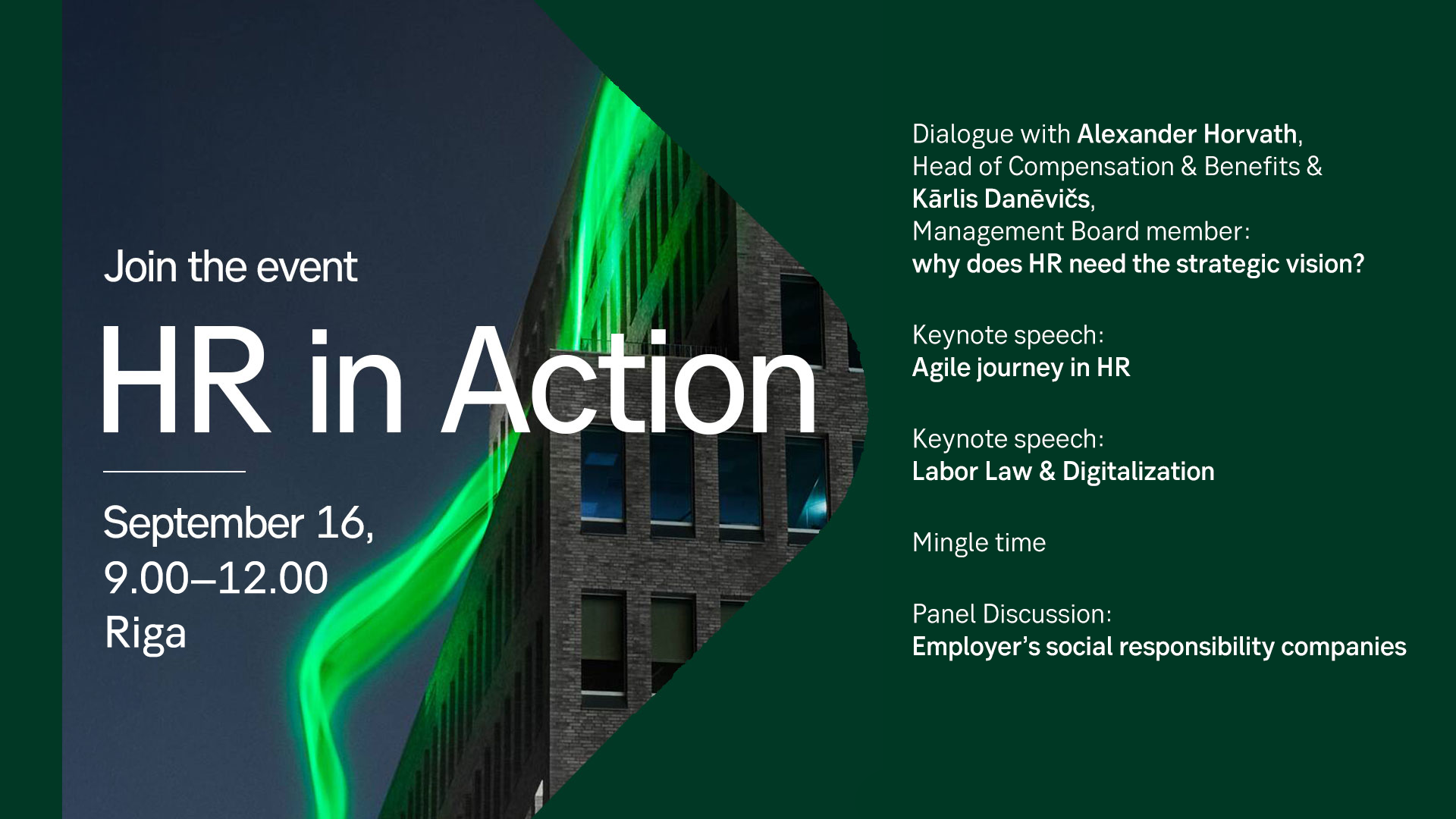 Join the event

HR in Action

September 16,
9.00–12.00
Riga

Dialogue with Alexander Horvath,
Head of Compensation & Benefits &
Kārlis Danēvičs,
Management Board member:
why does HR need the strategic vision?

Keynote speech:
Agile journey in HR

Keynote speech:
Labor Law & Digitalization

Mingle time

Panel Discussion:
Employer's social responsibility companies